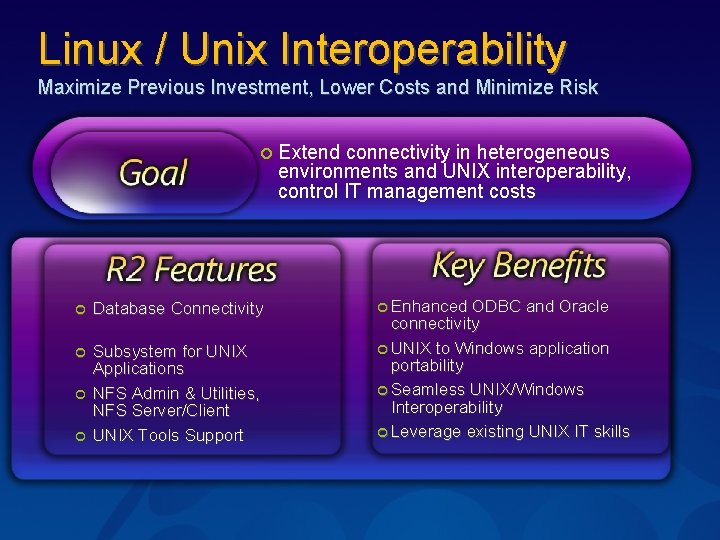 Linux / Unix Interoperability
Maximize Previous Investment, Lower Costs and Minimize Risk

Goal

Extend connectivity in heterogeneous environments and UNIX interoperability, control IT management costs

R2 Features

Database Connectivity

Subsystem for UNIX Applications

NFS Admin & Utilities, NFS Server/Client

UNIX Tools Support

Key Benefits

Enhanced ODBC and Oracle connectivity

UNIX to Windows application portability

Seamless UNIX/Windows Interoperability

Leverage existing UNIX IT skills